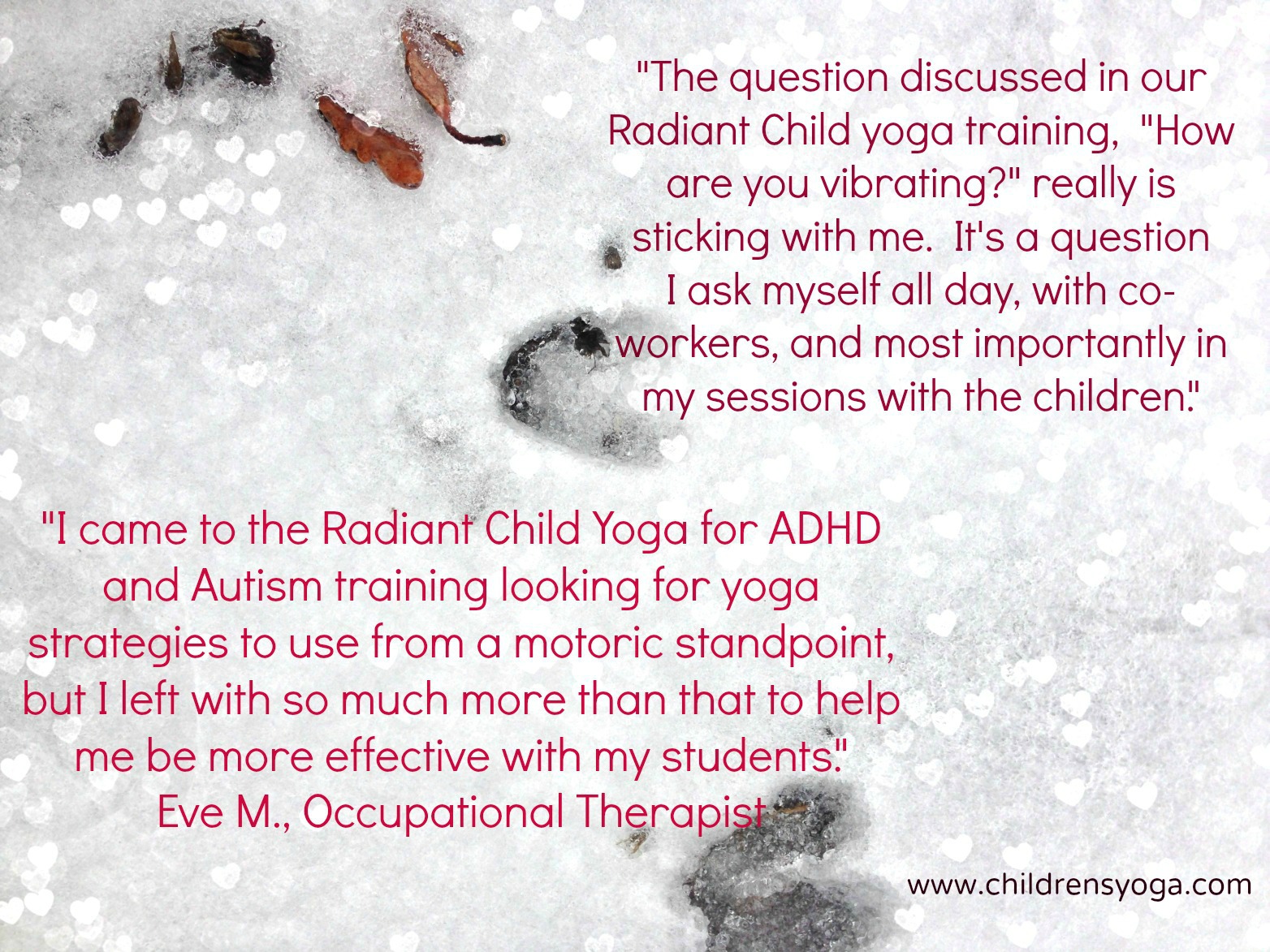 "The question discussed in our Radiant Child yoga training, "How are you vibrating?" really is sticking with me. It's a question I ask myself all day, with co-workers, and most importantly in my sessions with the children."

"I came to the Radiant Child Yoga for ADHD and Autism training looking for yoga strategies to use from a motoric standpoint, but I left with so much more than that to help me be more effective with my students."
Eve M., Occupational Therapist

www.childrensyoga.com